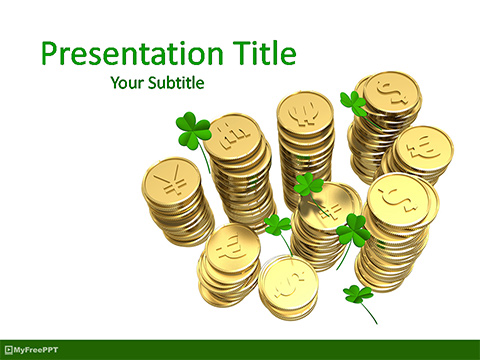 Presentation Title

Your Subtitle

MyFreePPT